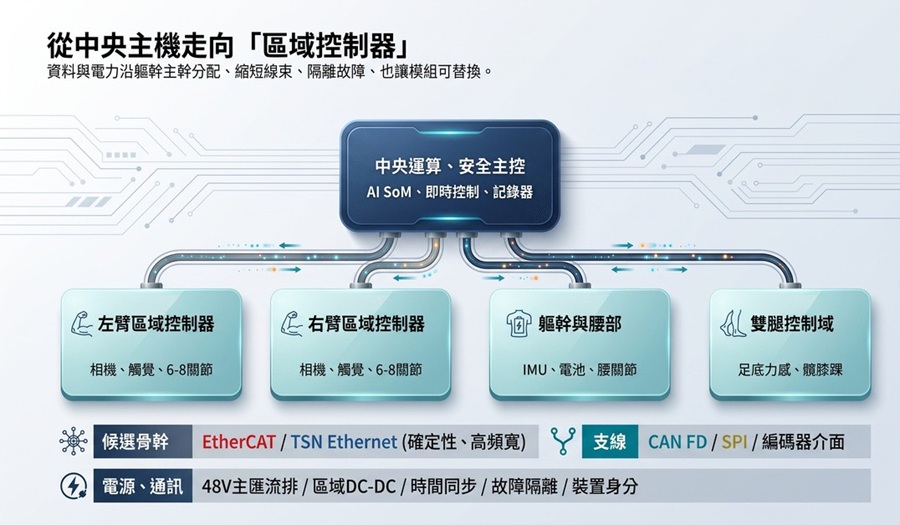 從中央主機走向「區域控制器」
資料與電力沿軀幹主幹分配、縮短線束、隔離故障、也讓模組可替換。

中央運算、安全主控
AI SoM、即時控制、記錄器

左臂區域控制器
相機、觸覺、6-8關節

右臂區域控制器
相機、觸覺、6-8關節

軀幹與腰部
IMU、電池、腰關節

雙腿控制域
足底力感、髖膝踝

候選骨幹 EtherCAT / TSN Ethernet (確定性、高頻寬)

支線 CAN FD / SPI / 編碼器介面

電源、通訊 48V主匯流排 / 區域DC-DC / 時間同步 / 故障隔離 / 裝置身分